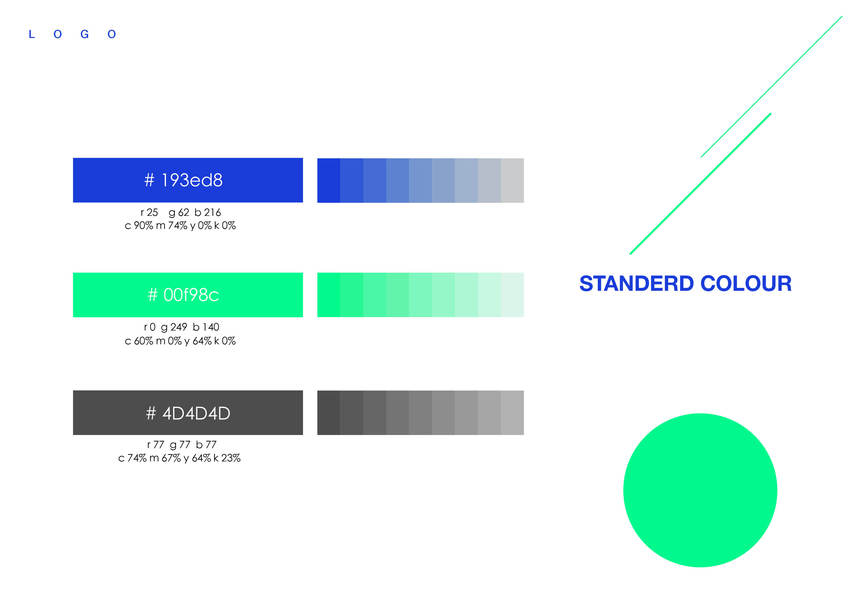 L O G O

# 193ed8

r 25 g 62 b 216
c 90% m 74% y 0% k 0%

# 00f98c

r 0 g 249 b 140
c 60% m 0% y 64% k 0%

# 4D4D4D

r 77 g 77 b 77
c 74% m 67% y 64% k 23%

STANDERD COLOUR